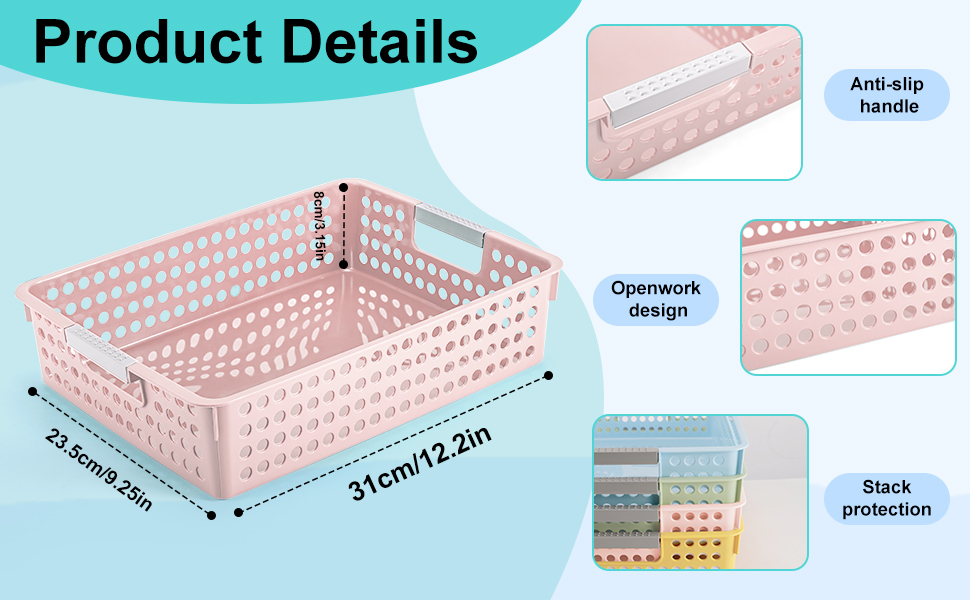 Product Details

8cm/3.15in

23.5cm/9.25in

31cm/12.2in

Anti-slip handle

Openwork design

Stack protection